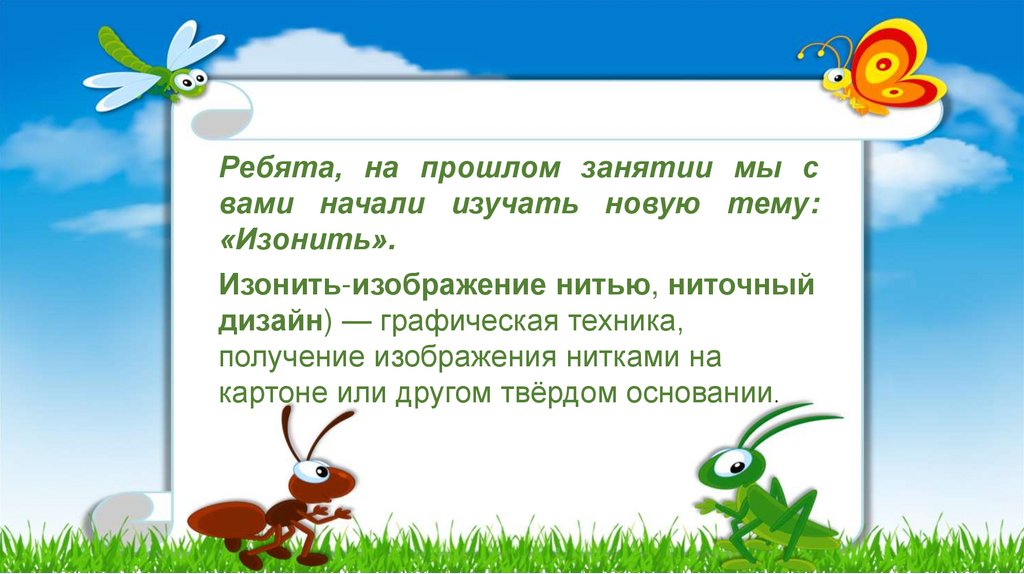 Ребята, на прошлом занятии мы с вами начали изучать новую тему: «Изонить».

Изонить-изображение нитью, ниточный дизайн) — графическая техника, получение изображения нитками на картоне или другом твёрдом основании.